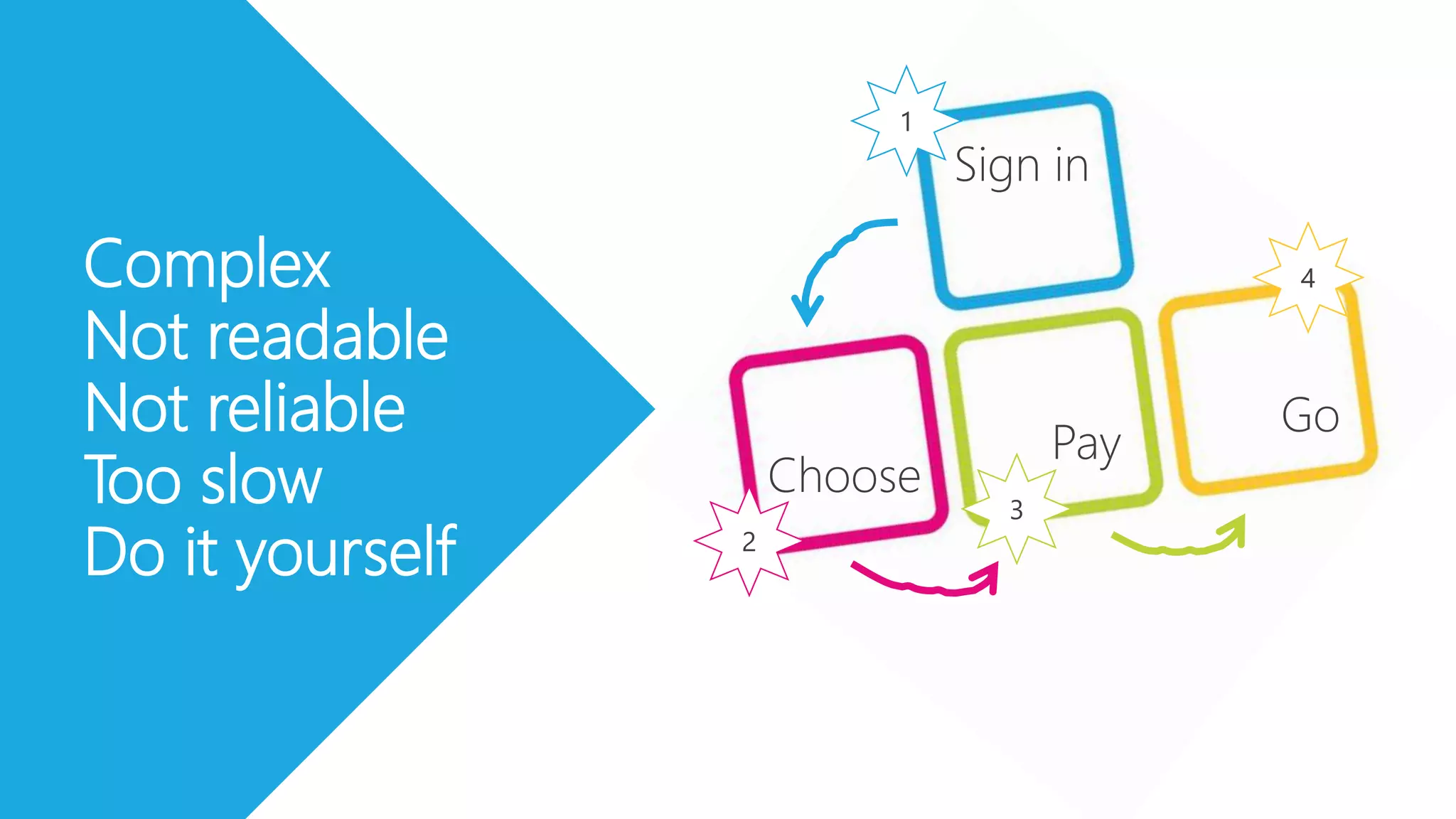 Complex
Not readable
Not reliable
Too slow
Do it yourself

1
Sign in

2
Choose

3
Pay

4
Go